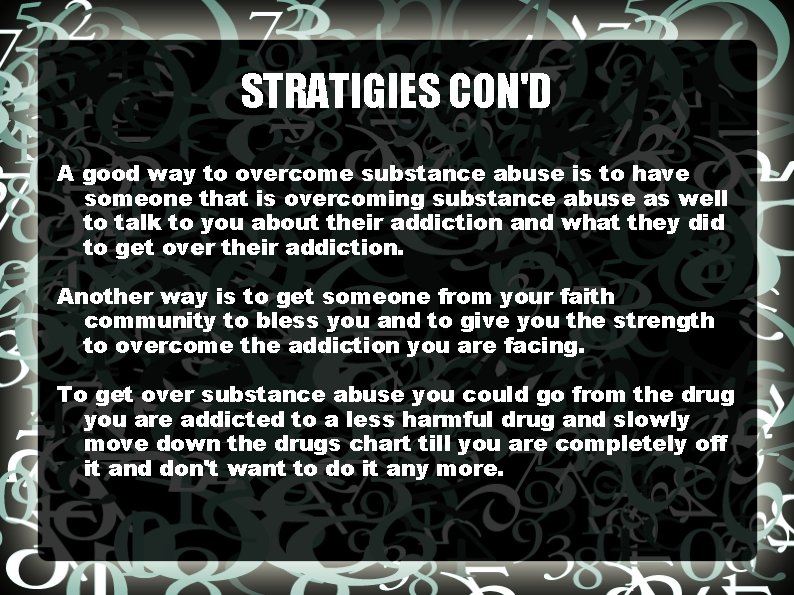 STRATIGIES CON'D

A good way to overcome substance abuse is to have someone that is overcoming substance abuse as well to talk to you about their addiction and what they did to get over their addiction.

Another way is to get someone from your faith community to bless you and to give you the strength to overcome the addiction you are facing.

To get over substance abuse you could go from the drug you are addicted to a less harmful drug and slowly move down the drugs chart till you are completely off it and don't want to do it any more.